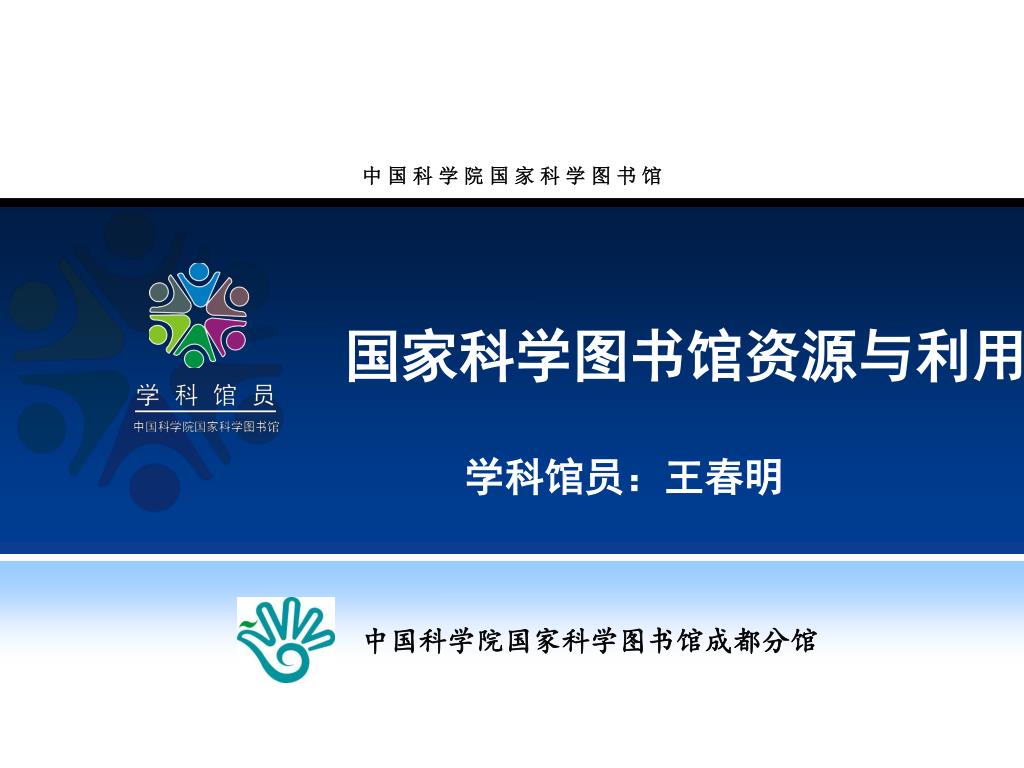 中国科学院国家科学图书馆

学科馆员
中国科学院国家科学图书馆

国家科学图书馆资源与利用

学科馆员：王春明

中国科学院国家科学图书馆成都分馆